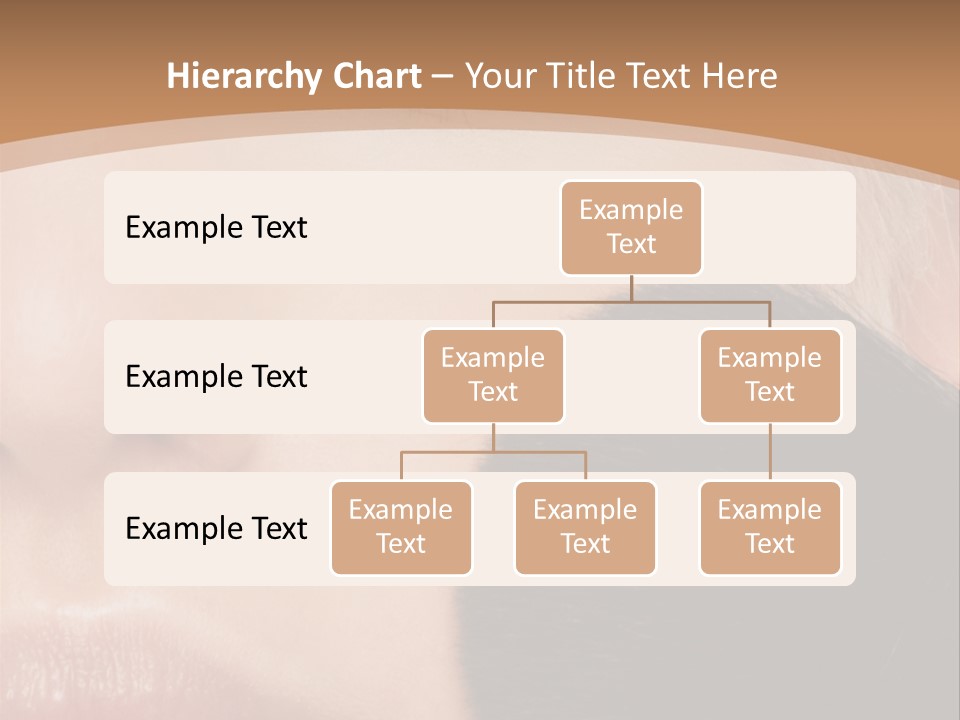 Hierarchy Chart – Your Title Text Here

Example Text

Example Text

Example Text

Example Text

Example Text

Example Text

Example Text

Example Text

Example Text